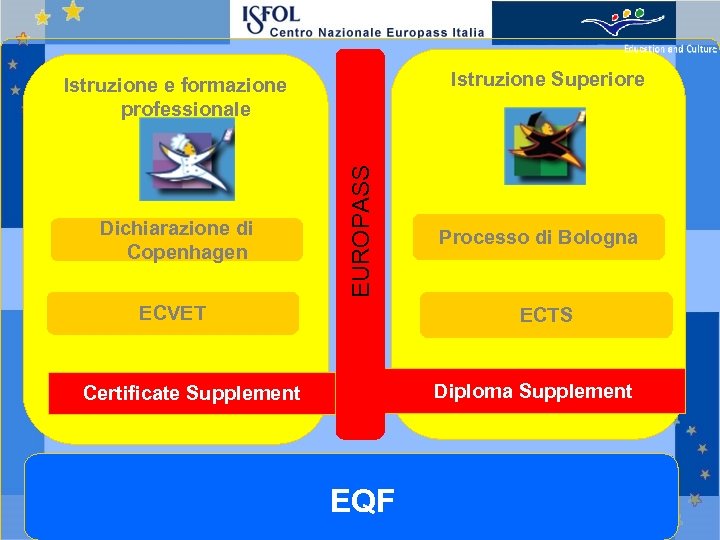 ISFOL
Centro Nazionale Europass Italia

Education and Culture

Istruzione e formazione professionale

Dichiarazione di Copenhagen

ECVET

Certificate Supplement

EUROPASS

Istruzione Superiore

Processo di Bologna

ECTS

Diploma Supplement

EQF